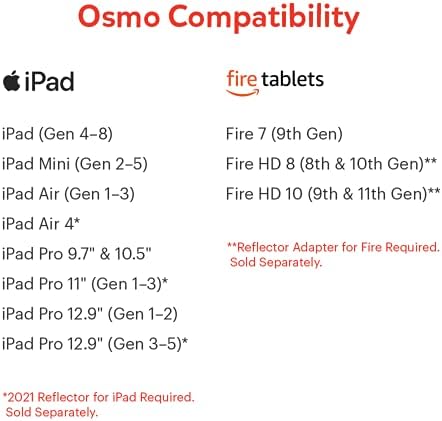 Osmo Compatibility

iPad

iPad (Gen 4–8)
iPad Mini (Gen 2–5)
iPad Air (Gen 1–3)
iPad Air 4*
iPad Pro 9.7" & 10.5"
iPad Pro 11" (Gen 1–3)*
iPad Pro 12.9" (Gen 1–2)
iPad Pro 12.9" (Gen 3–5)*

*2021 Reflector for iPad Required. Sold Separately.

fire tablets

Fire 7 (9th Gen)
Fire HD 8 (8th & 10th Gen)**
Fire HD 10 (9th & 11th Gen)**

**Reflector Adapter for Fire Required. Sold Separately.